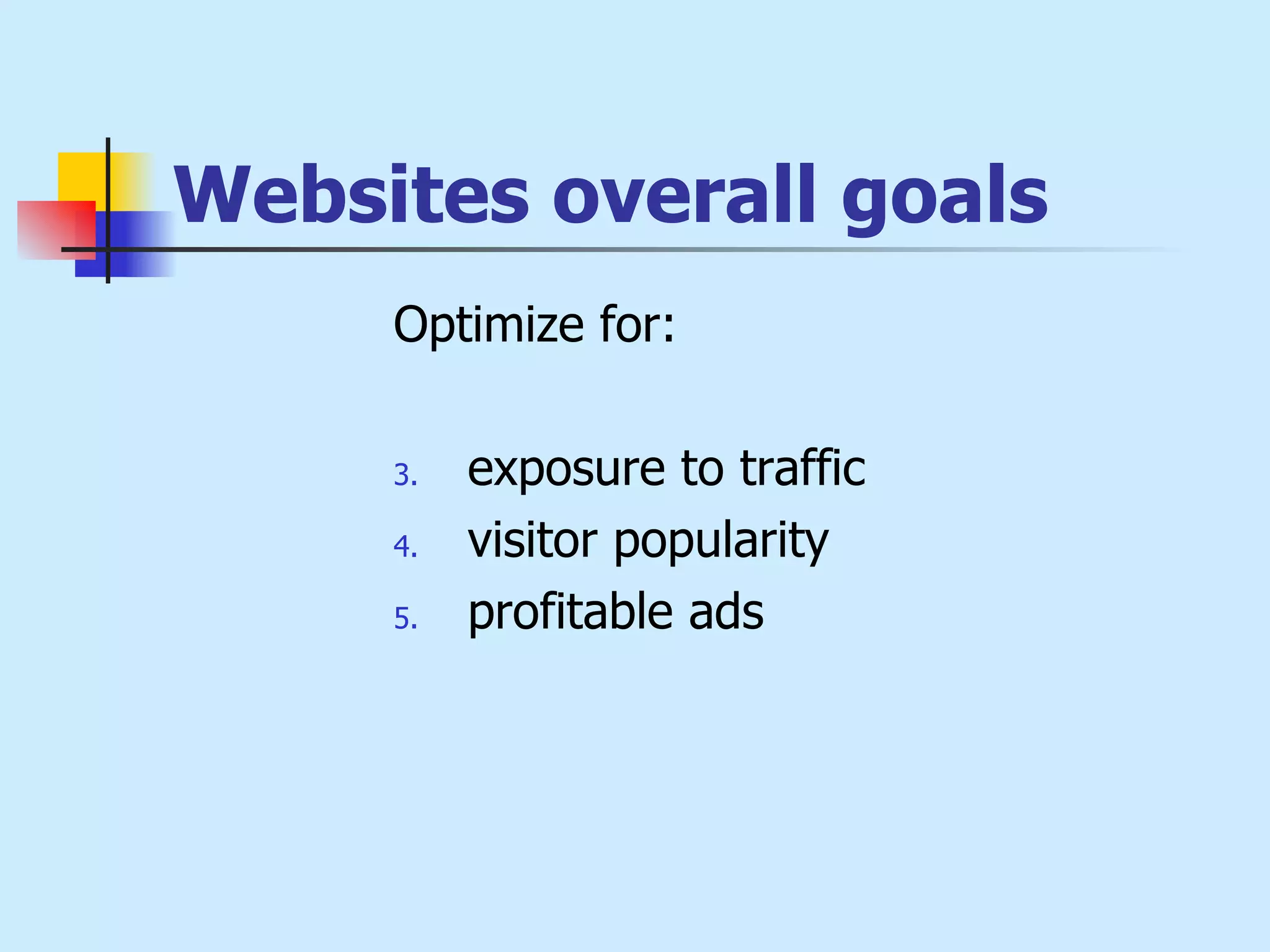 Websites overall goals

Optimize for:

3. exposure to traffic
4. visitor popularity
5. profitable ads